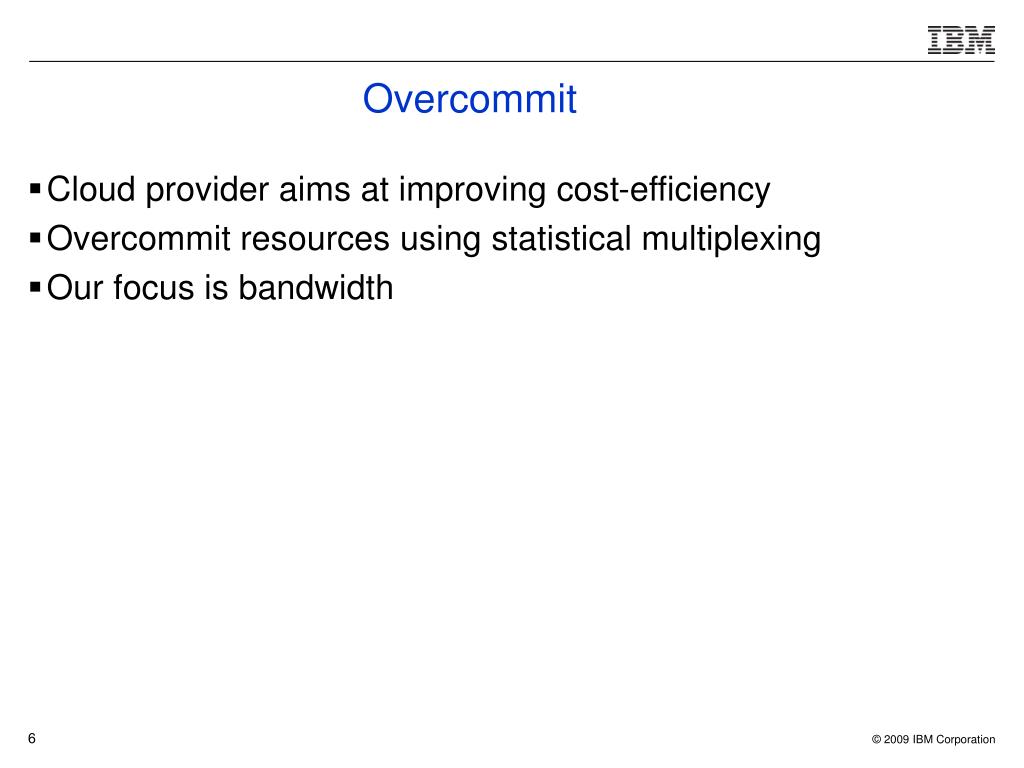 IBM

Overcommit

▪ Cloud provider aims at improving cost-efficiency
▪ Overcommit resources using statistical multiplexing
▪ Our focus is bandwidth

6

© 2009 IBM Corporation